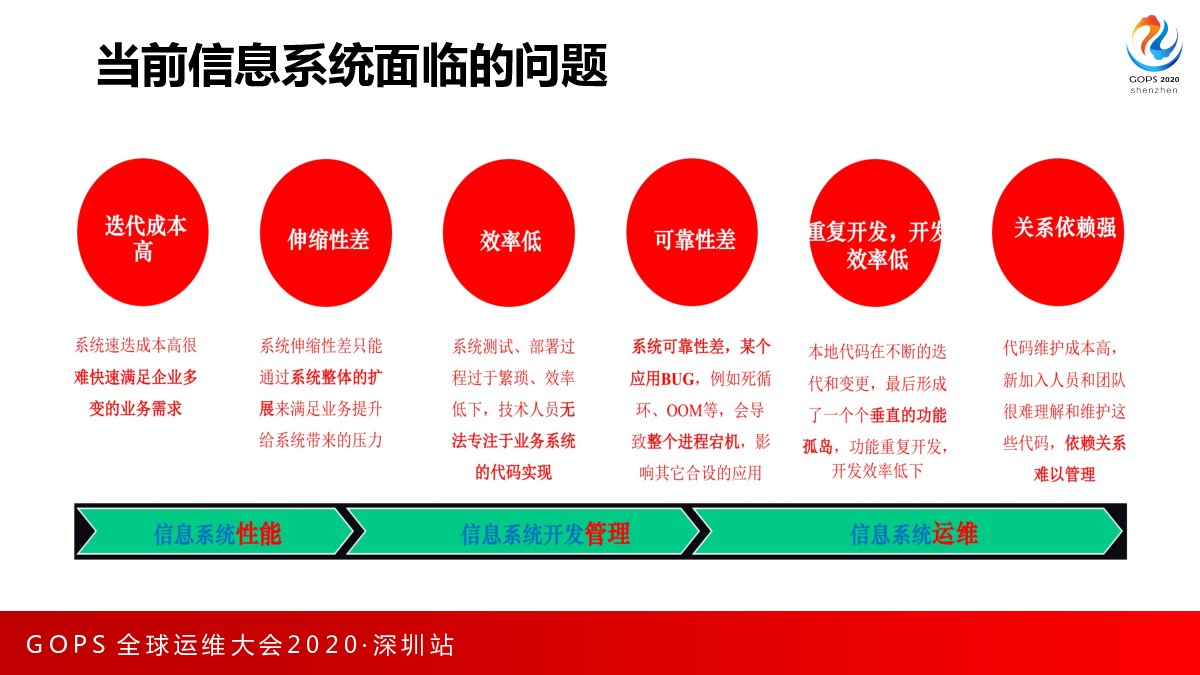 当前信息系统面临的问题

GOPS 2020
shenzhen

迭代成本高

伸缩性差

效率低

可靠性差

重复开发，开发效率低

关系依赖强

系统速迭成本高很难快速满足企业多变的业务需求

系统伸缩性差只能通过系统整体的扩展来满足业务提升给系统带来的压力

系统测试、部署过程过于繁琐、效率低下，技术人员无法专注于业务系统的代码实现

系统可靠性差，某个应用BUG，例如死循环、OOM等，会导致整个进程宕机，影响其它合设的应用

本地代码在不断的迭代和变更，最后形成了一个个垂直的功能孤岛，功能重复开发，开发效率低下

代码维护成本高，新加入人员和团队很难理解和维护这些代码，依赖关系难以管理

信息系统性能

信息系统开发管理

信息系统运维

GOPS 全球运维大会2020·深圳站